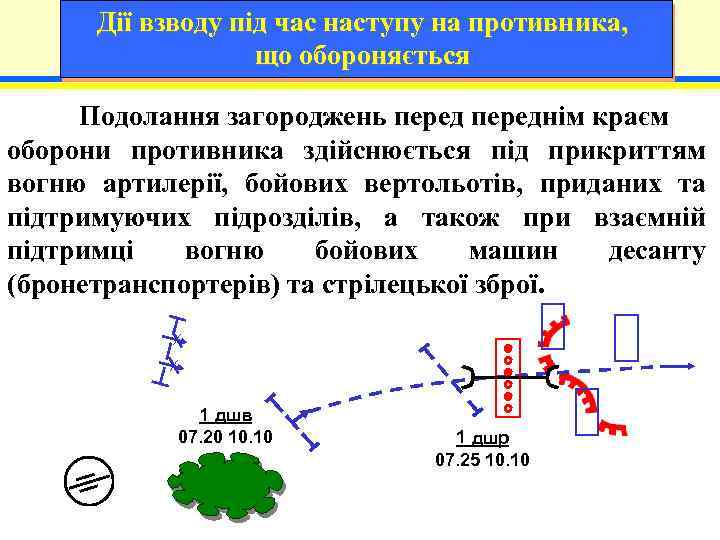 Дії взводу під час наступу на противника, що обороняється

Подолання загороджень перед переднім краєм оборони противника здійснюється під прикриттям вогню артилерії, бойових вертольотів, приданих та підтримуючих підрозділів, а також при взаємній підтримці вогню бойових машин десанту (бронетранспортерів) та стрілецької зброї.

1 дшв
07.20 10.10

1 дшр
07.25 10.10